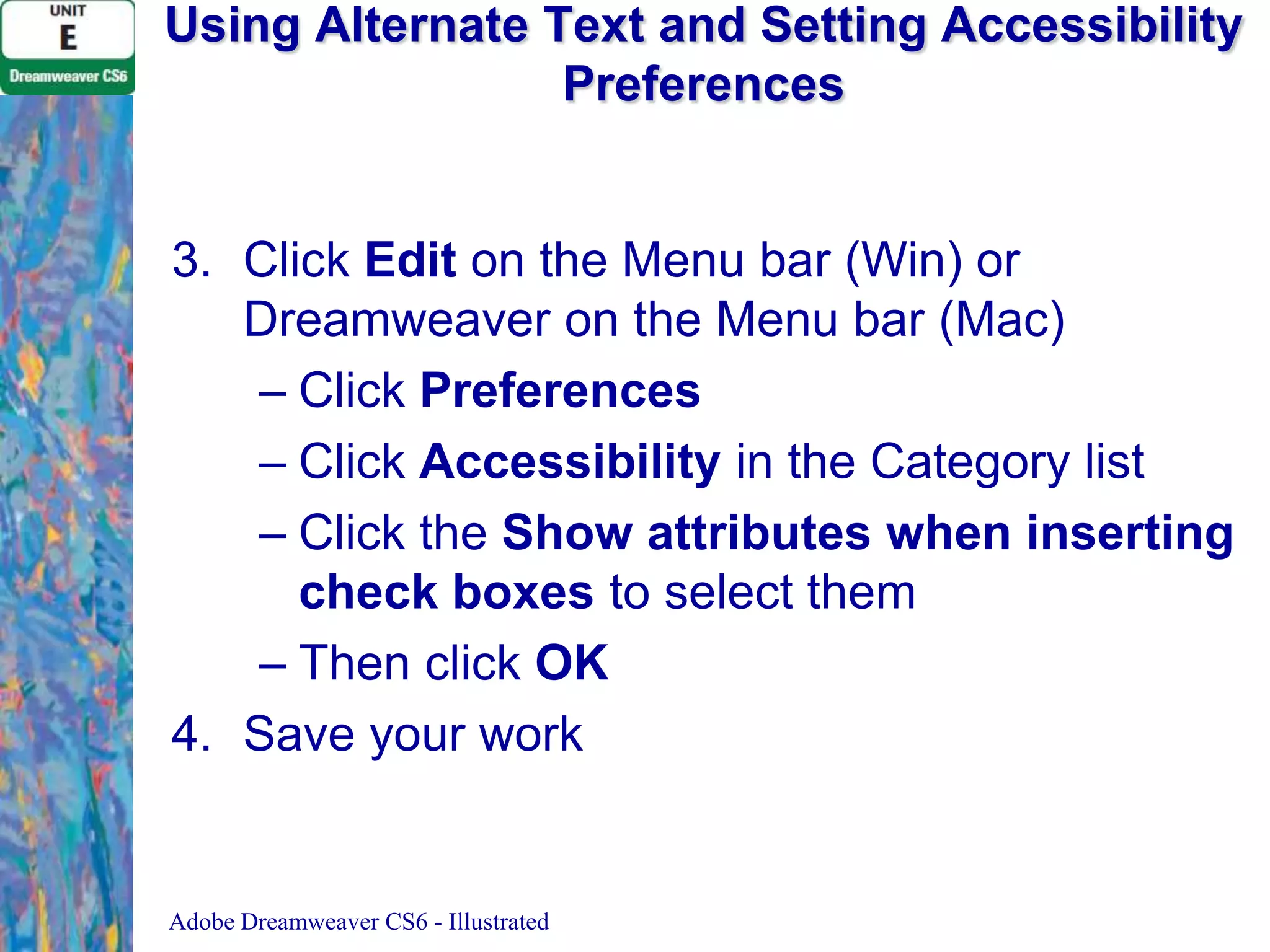 UNIT
E
Dreamweaver CS6

Using Alternate Text and Setting Accessibility Preferences

3. Click Edit on the Menu bar (Win) or Dreamweaver on the Menu bar (Mac)
– Click Preferences
– Click Accessibility in the Category list
– Click the Show attributes when inserting check boxes to select them
– Then click OK
4. Save your work

Adobe Dreamweaver CS6 - Illustrated